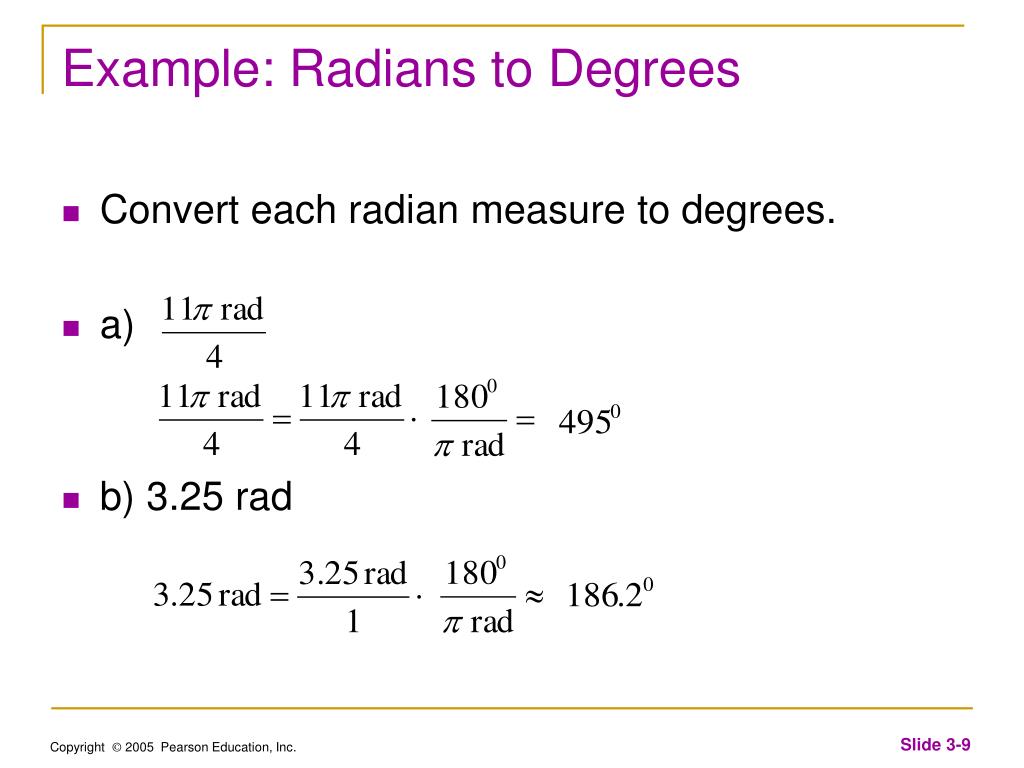 Example: Radians to Degrees

Convert each radian measure to degrees.

a) $\frac{11\pi \text{ rad}}{4}$

$\frac{11\pi \text{ rad}}{4} = \frac{11\pi \text{ rad}}{4} \cdot \frac{180^0}{\pi \text{ rad}} = 495^0$

b) 3.25 rad

$3.25 \text{ rad} = \frac{3.25 \text{ rad}}{1} \cdot \frac{180^0}{\pi \text{ rad}} \approx 186.2^0$

Copyright © 2005 Pearson Education, Inc.

Slide 3-9